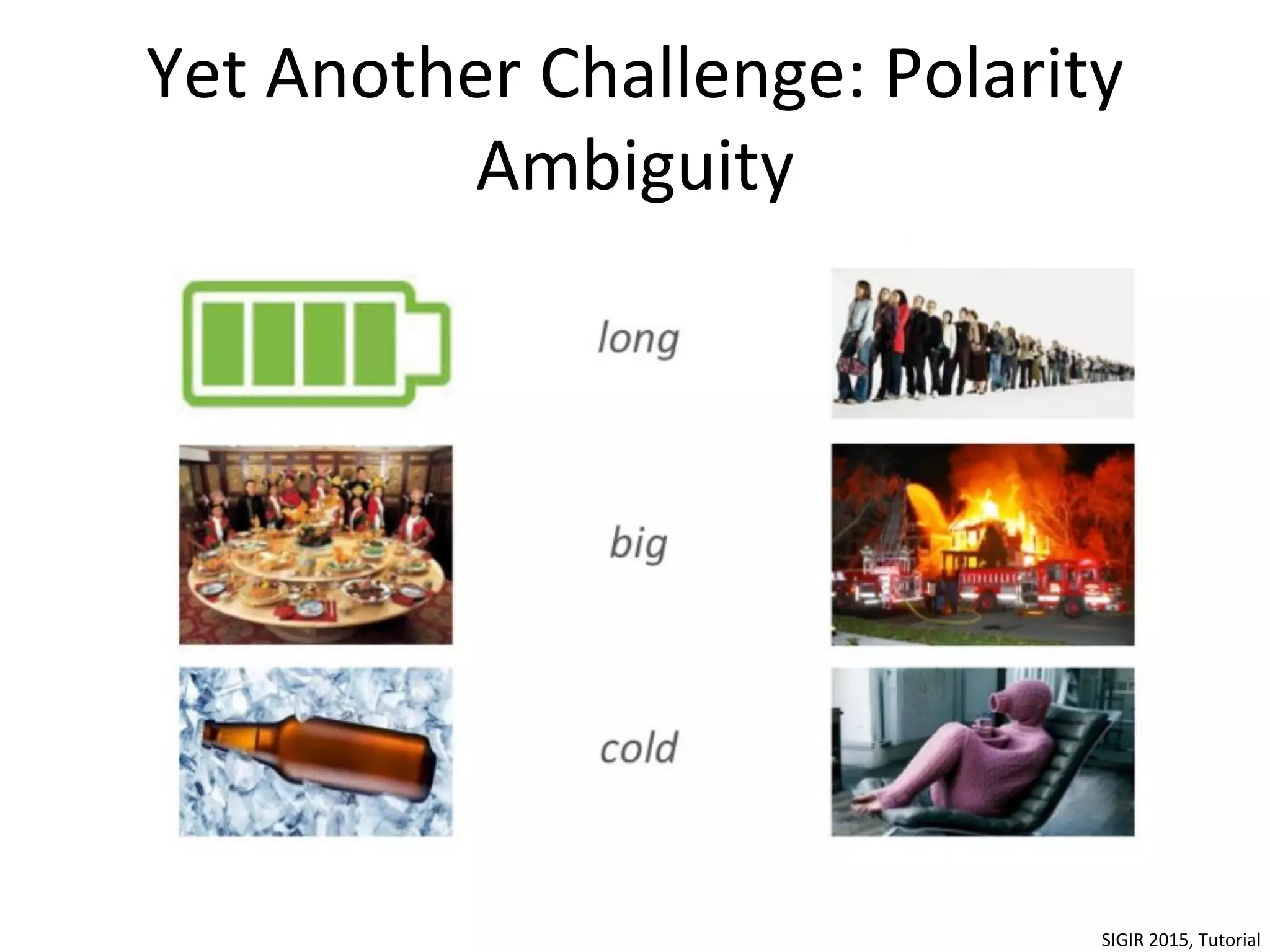 Yet Another Challenge: Polarity Ambiguity

long

big

cold

SIGIR 2015, Tutorial